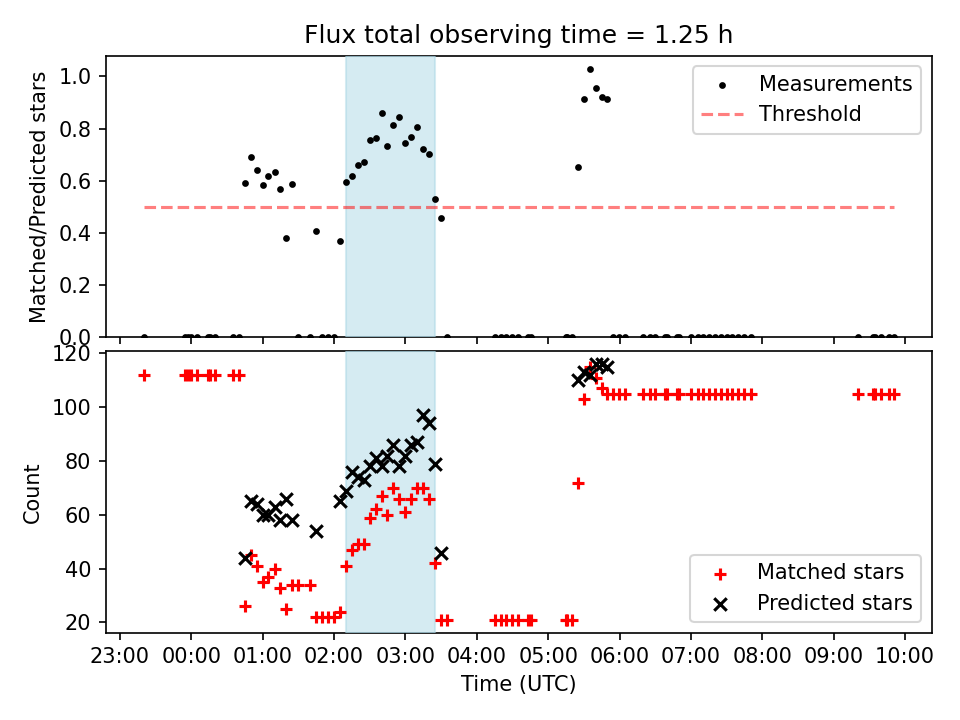 Flux total observing time = 1.25 h

Matched/Predicted stars

1.0
0.8
0.6
0.4
0.2
0.0

Measurements
Threshold

Count

120
100
80
60
40
20

Matched stars
Predicted stars

23:00 00:00 01:00 02:00 03:00 04:00 05:00 06:00 07:00 08:00 09:00 10:00

Time (UTC)